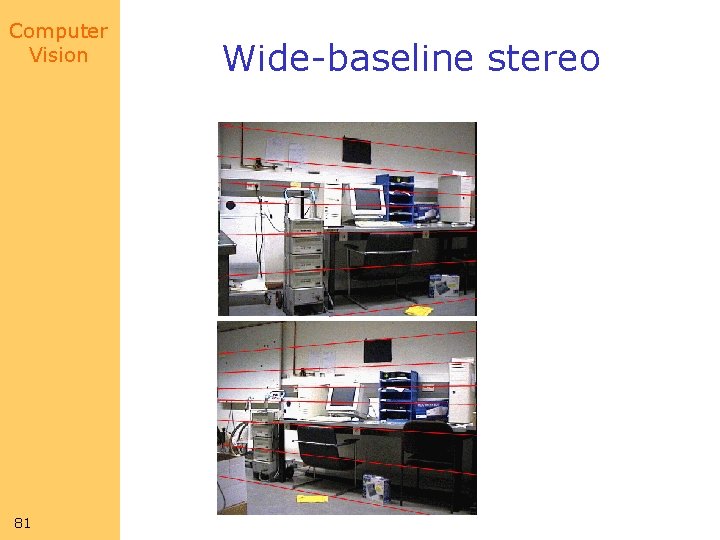 Computer Vision

Wide-baseline stereo

81